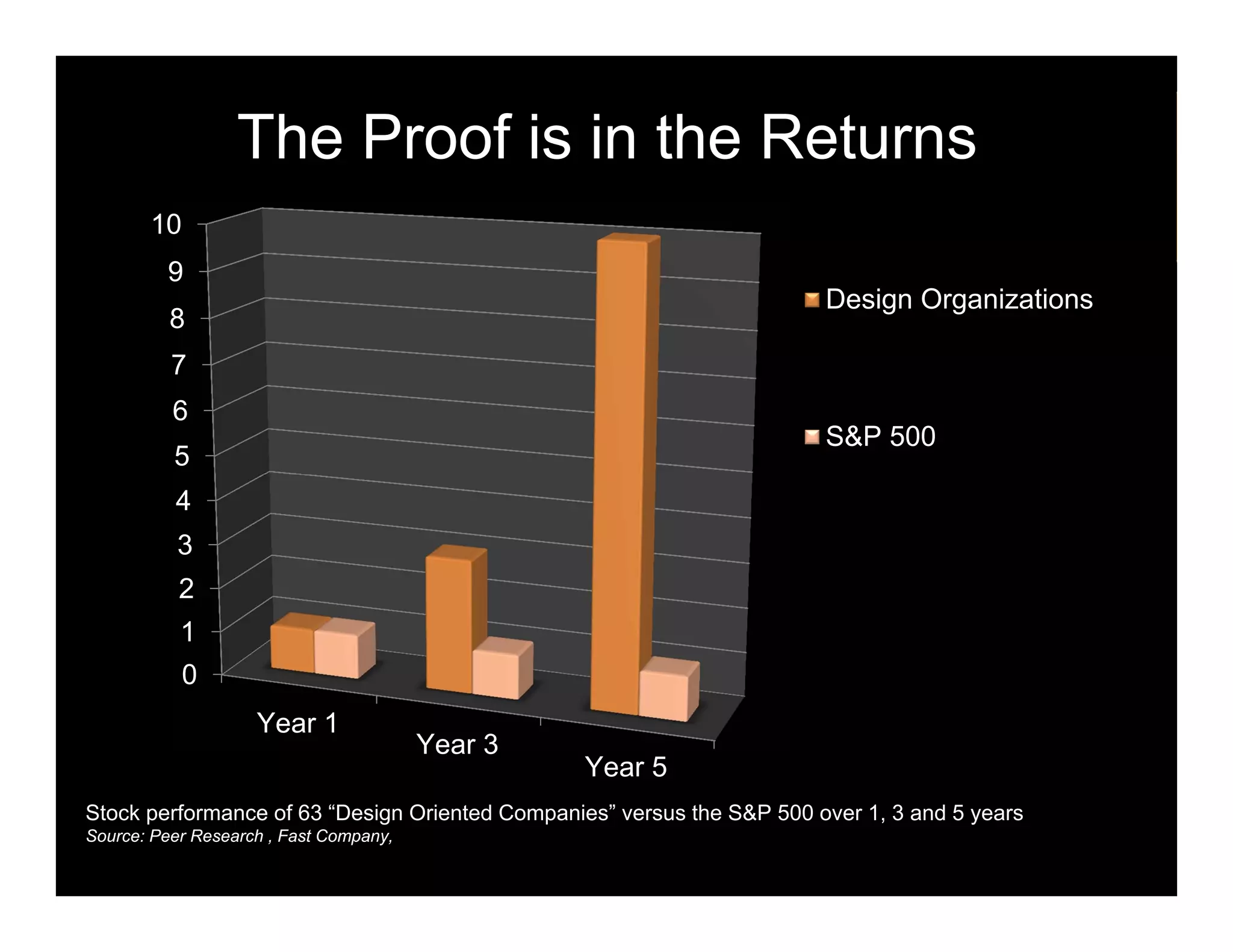 The Proof is in the Returns

10
9
8
7
6
5
4
3
2
1
0

Year 1
Year 3
Year 5

Design Organizations

S&P 500

Stock performance of 63 “Design Oriented Companies” versus the S&P 500 over 1, 3 and 5 years
Source: Peer Research , Fast Company,